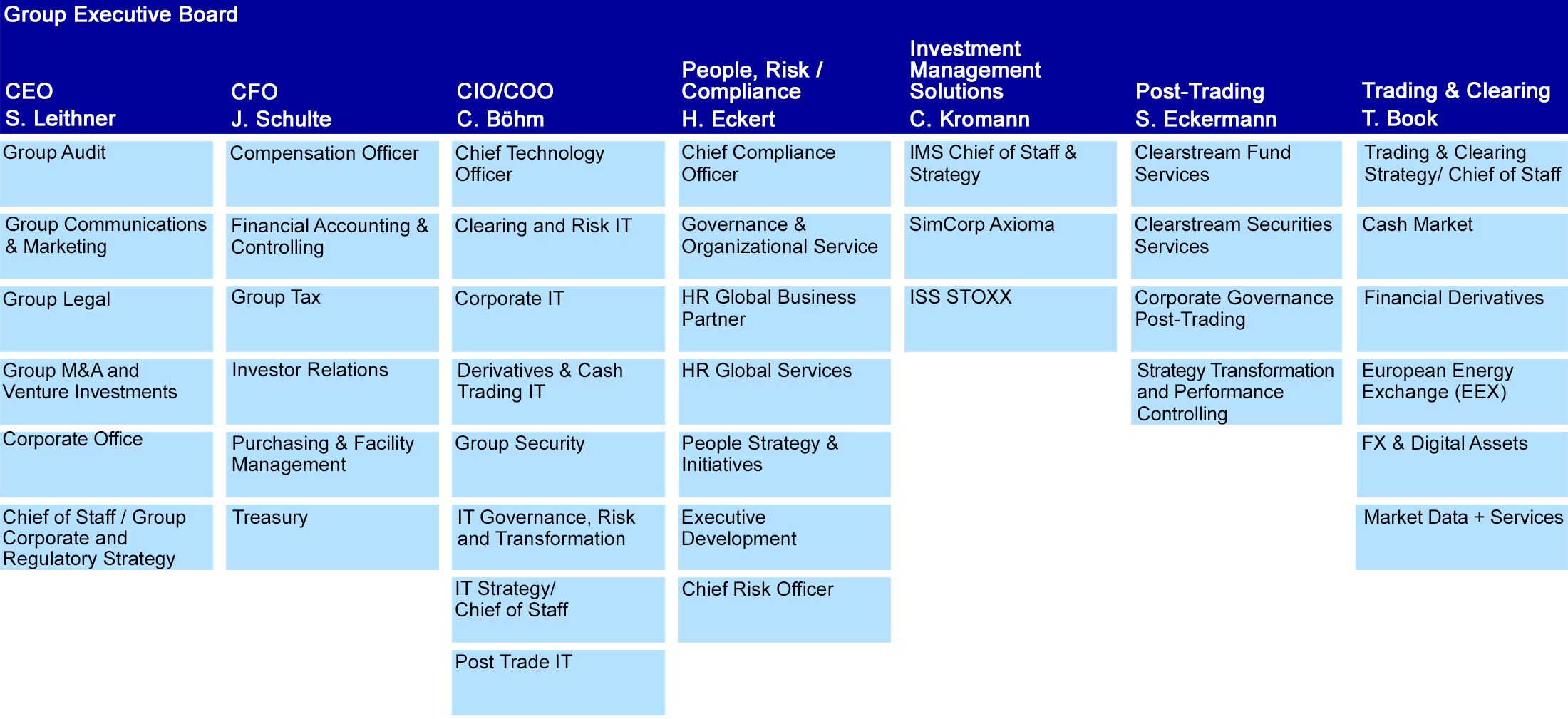 Group Executive Board

| CEO S. Leithner | CFO J. Schulte | CIO/COO C. Böhm | People, Risk / Compliance H. Eckert | Investment Management Solutions C. Kromann | Post-Trading S. Eckermann | Trading & Clearing T. Book |
|---|---|---|---|---|---|---|
| Group Audit | Compensation Officer | Chief Technology Officer | Chief Compliance Officer | IMS Chief of Staff & Strategy | Clearstream Fund Services | Trading & Clearing Strategy/ Chief of Staff |
| Group Communications & Marketing | Financial Accounting & Controlling | Clearing and Risk IT | Governance & Organizational Service | SimCorp Axioma | Clearstream Securities Services | Cash Market |
| Group Legal | Group Tax | Corporate IT | HR Global Business Partner | ISS STOXX | Corporate Governance Post-Trading | Financial Derivatives |
| Group M&A and Venture Investments | Investor Relations | Derivatives & Cash Trading IT | HR Global Services | | Strategy Transformation and Performance Controlling | European Energy Exchange (EEX) |
| Corporate Office | Purchasing & Facility Management | Group Security | People Strategy & Initiatives | | | FX & Digital Assets |
| Chief of Staff / Group Corporate and Regulatory Strategy | Treasury | IT Governance, Risk and Transformation | Executive Development | | | Market Data + Services |
| | | IT Strategy/ Chief of Staff | Chief Risk Officer | | | |
| | | Post Trade IT | | | | |